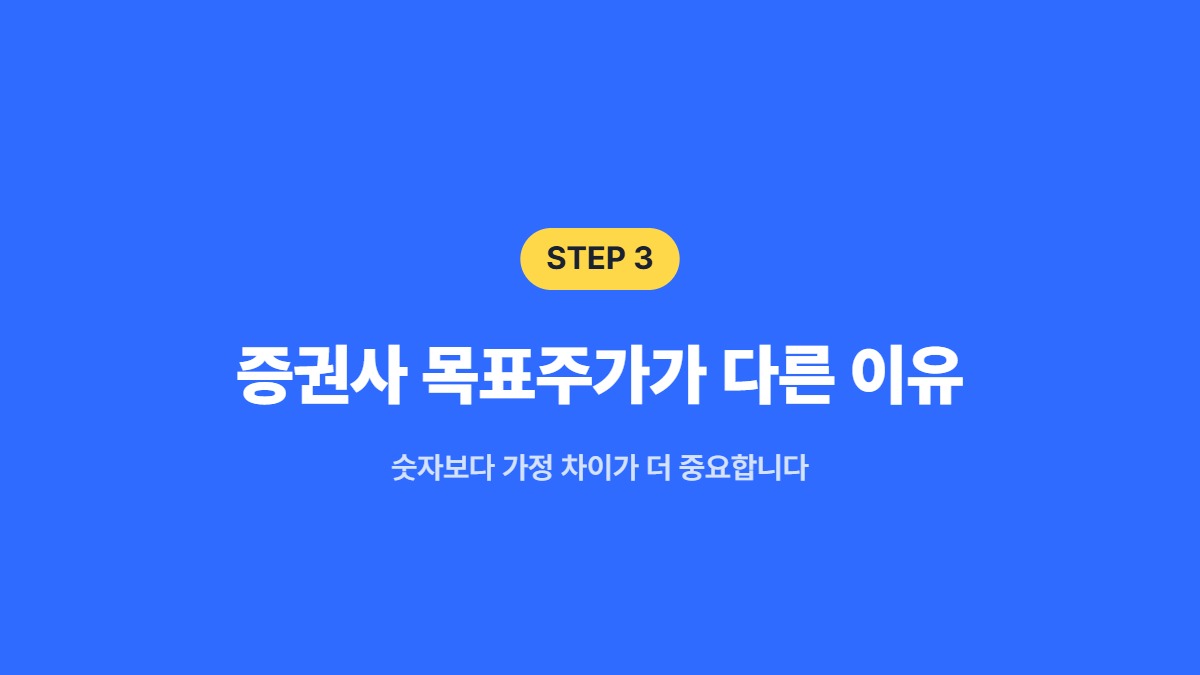 STEP 3

증권사 목표주가가 다른 이유

숫자보다 가정 차이가 더 중요합니다